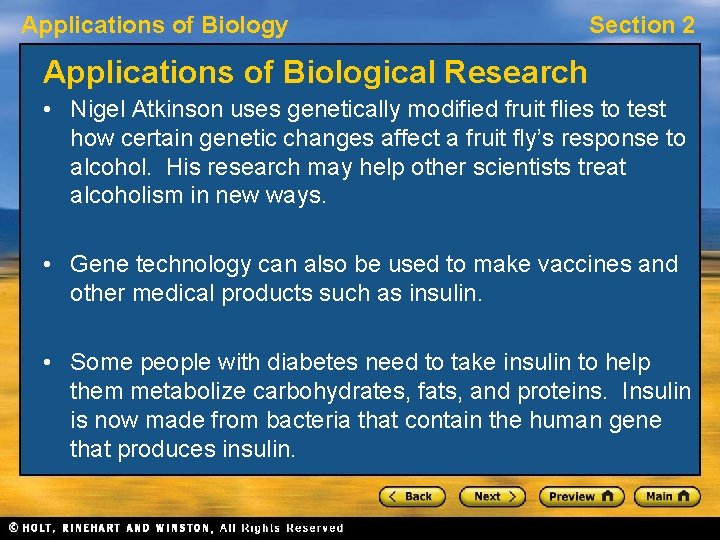 Applications of Biology

Section 2

Applications of Biological Research

• Nigel Atkinson uses genetically modified fruit flies to test how certain genetic changes affect a fruit fly's response to alcohol. His research may help other scientists treat alcoholism in new ways.

• Gene technology can also be used to make vaccines and other medical products such as insulin.

• Some people with diabetes need to take insulin to help them metabolize carbohydrates, fats, and proteins. Insulin is now made from bacteria that contain the human gene that produces insulin.

< Back

Next >

Preview

Main

© HOLT, RINEHART AND WINSTON, All Rights Reserved